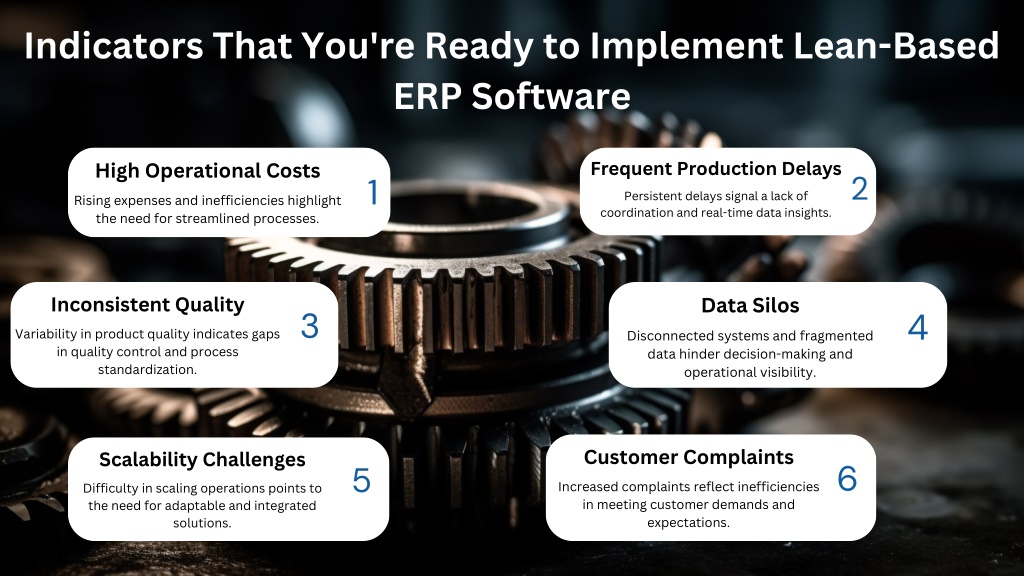 Indicators That You're Ready to Implement Lean-Based ERP Software

High Operational Costs
Rising expenses and inefficiencies highlight the need for streamlined processes.
1

Frequent Production Delays
Persistent delays signal a lack of coordination and real-time data insights.
2

Inconsistent Quality
Variability in product quality indicates gaps in quality control and process standardization.
3

Data Silos
Disconnected systems and fragmented data hinder decision-making and operational visibility.
4

Scalability Challenges
Difficulty in scaling operations points to the need for adaptable and integrated solutions.
5

Customer Complaints
Increased complaints reflect inefficiencies in meeting customer demands and expectations.
6